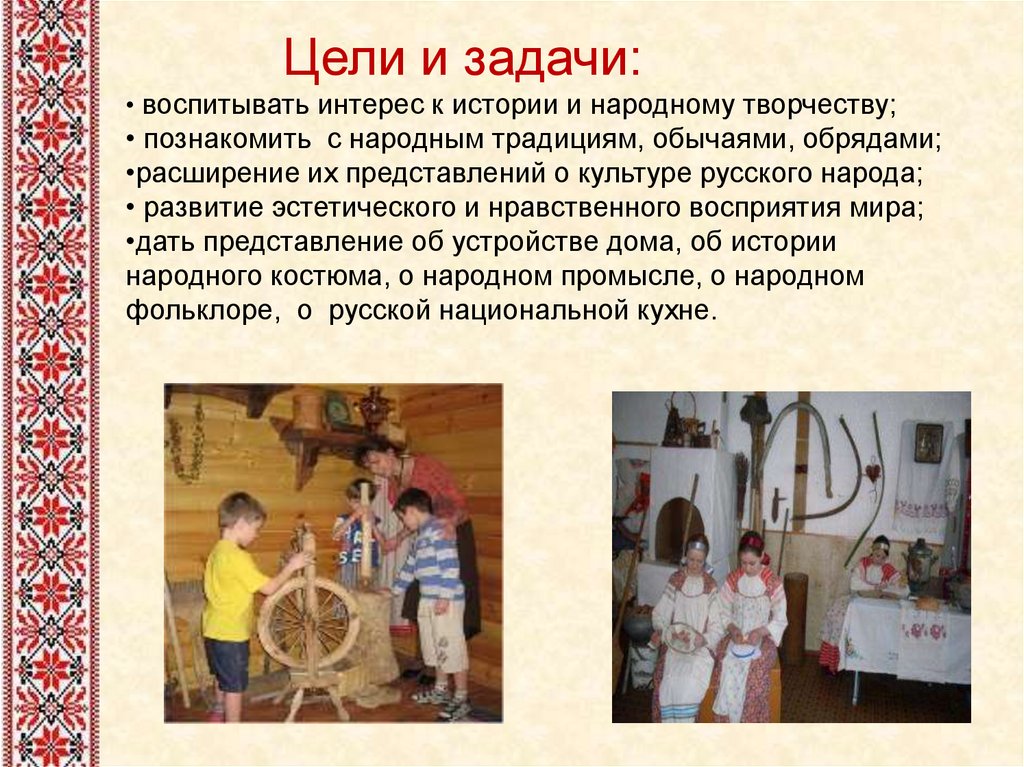 Цели и задачи:

• воспитывать интерес к истории и народному творчеству;
• познакомить с народным традициям, обычаями, обрядами;
•расширение их представлений о культуре русского народа;
• развитие эстетического и нравственного восприятия мира;
•дать представление об устройстве дома, об истории народного костюма, о народном промысле, о народном фольклоре, о русской национальной кухне.